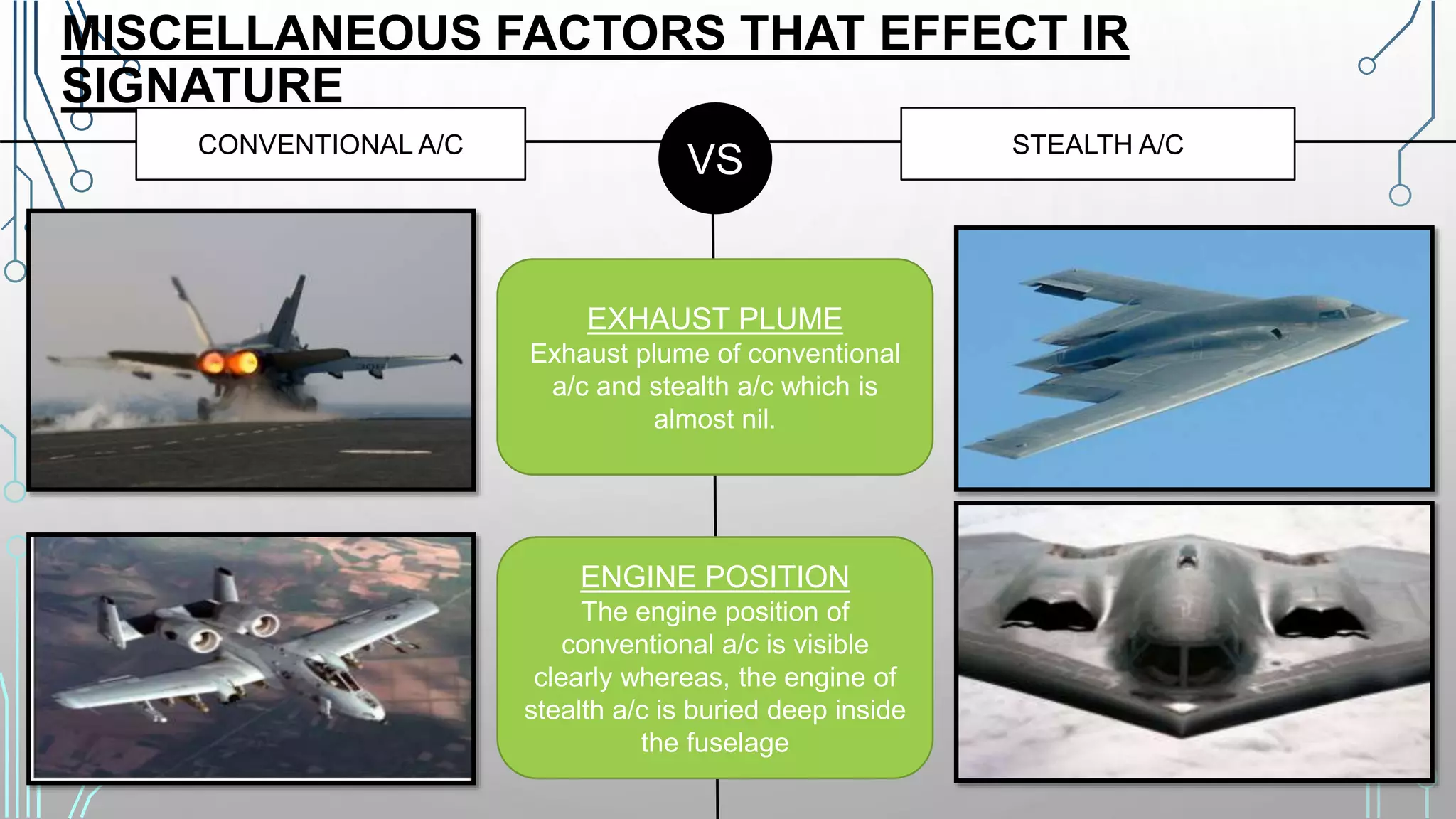 MISCELLANEOUS FACTORS THAT EFFECT IR SIGNATURE

CONVENTIONAL A/C

VS

STEALTH A/C

EXHAUST PLUME
Exhaust plume of conventional a/c and stealth a/c which is almost nil.

ENGINE POSITION
The engine position of conventional a/c is visible clearly whereas, the engine of stealth a/c is buried deep inside the fuselage